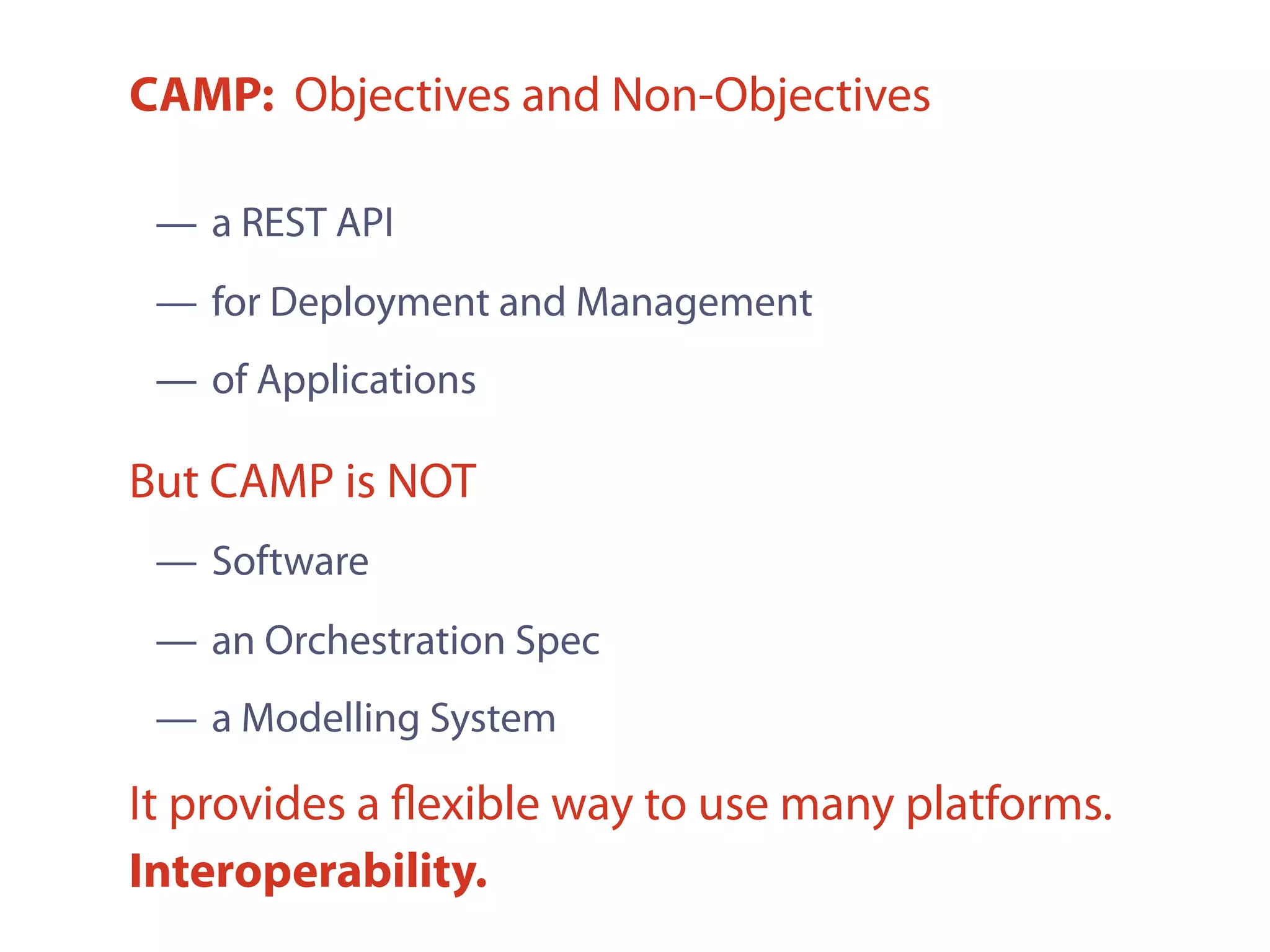 CAMP: Objectives and Non-Objectives

— a REST API

— for Deployment and Management

— of Applications

But CAMP is NOT

— Software

— an Orchestration Spec

— a Modelling System

It provides a flexible way to use many platforms.

Interoperability.